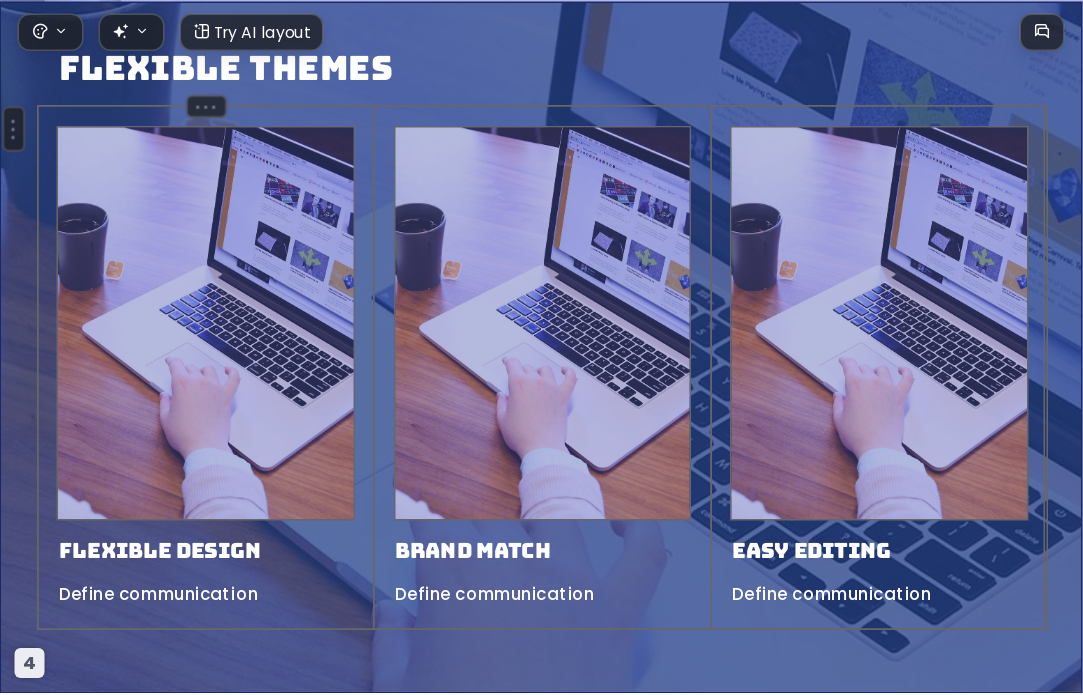 Try AI layout

FLEXIBLE THEMES

FLEXIBLE DESIGN

Define communication

BRAND MATCH

Define communication

EASY EDITING

Define communication

4